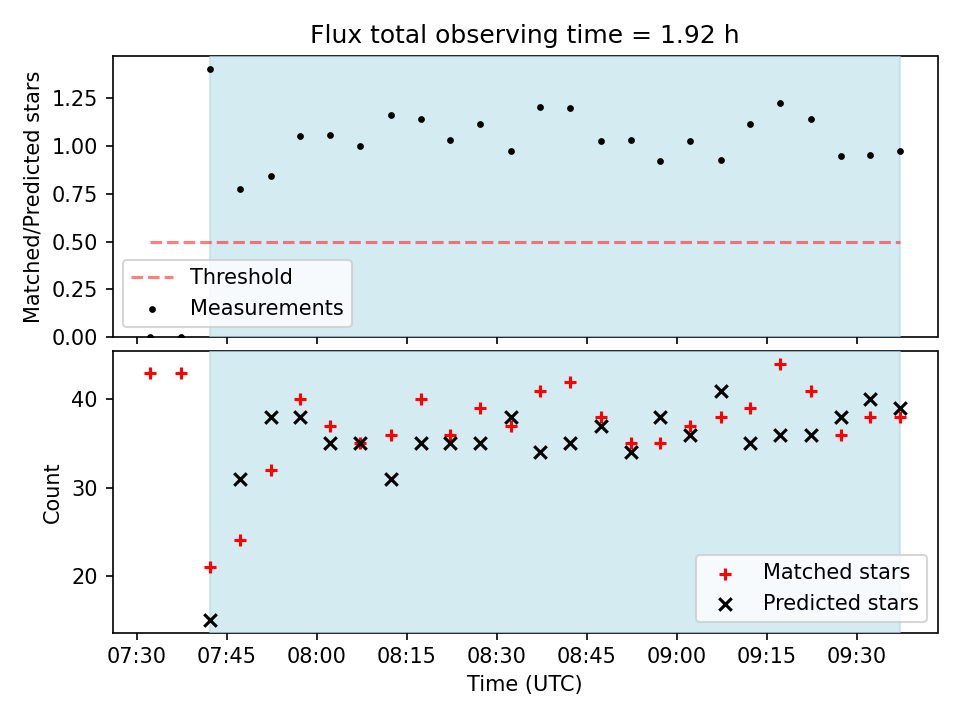 Flux total observing time = 1.92 h

Matched/Predicted stars

1.25
1.00
0.75
0.50
0.25
0.00

Threshold
Measurements

Count

40
30
20

Matched stars
Predicted stars

07:30 07:45 08:00 08:15 08:30 08:45 09:00 09:15 09:30

Time (UTC)